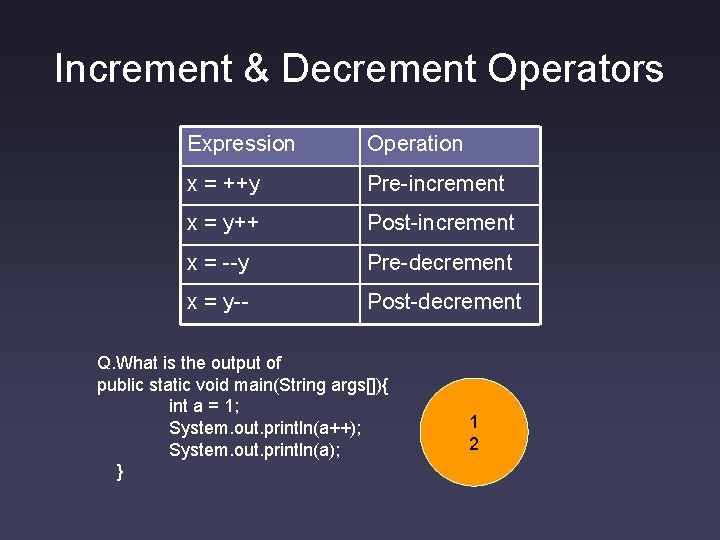 Increment & Decrement Operators

| Expression | Operation |
|---|---|
| x = ++y | Pre-increment |
| x = y++ | Post-increment |
| x = --y | Pre-decrement |
| x = y-- | Post-decrement |

Q.What is the output of
public static void main(String args[]){
int a = 1;
System.out.println(a++);
System.out.println(a);
}

1
2